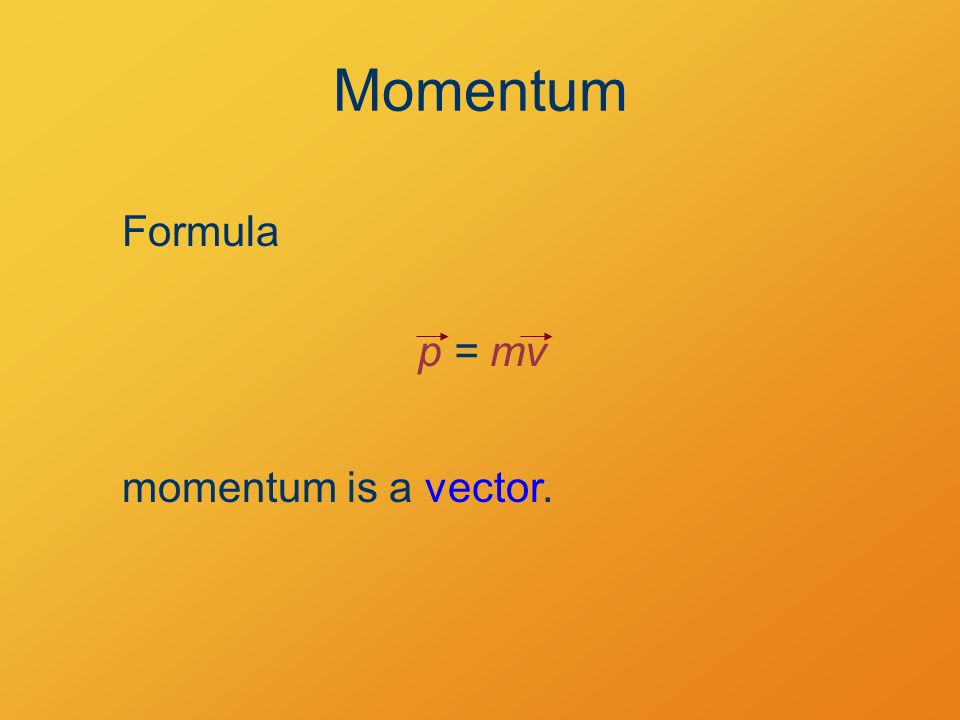 Momentum

Formula

$\vec{p} = m\vec{v}$

momentum is a vector.